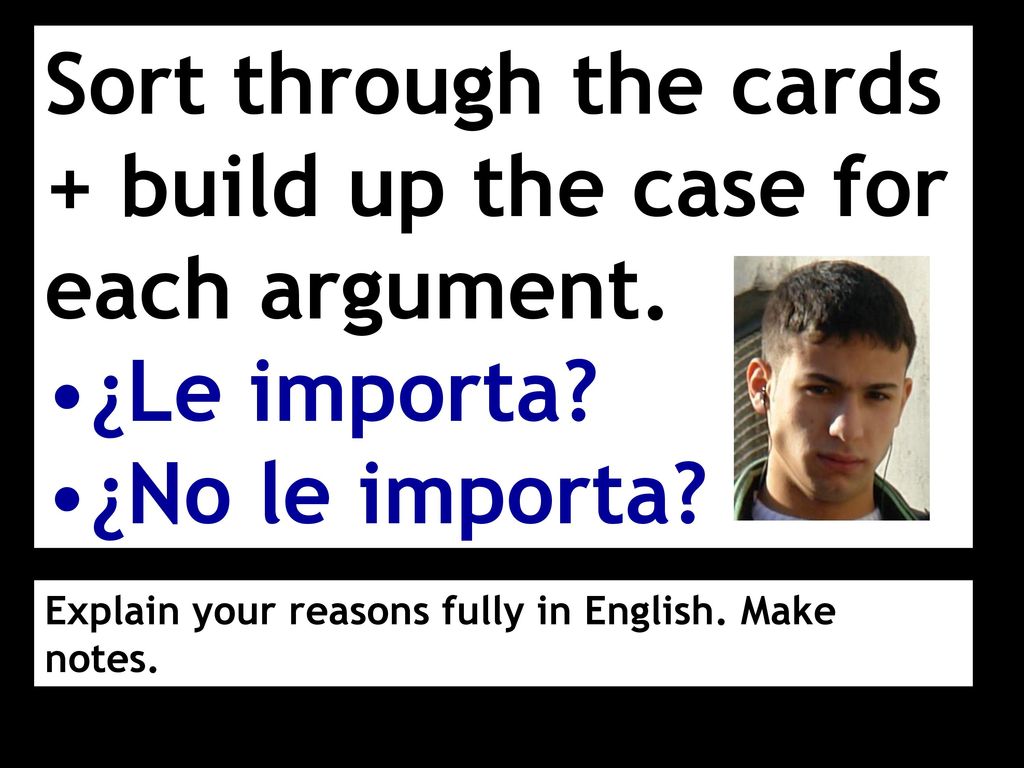 Sort through the cards + build up the case for each argument.
•¿Le importa?
•¿No le importa?

Explain your reasons fully in English. Make notes.